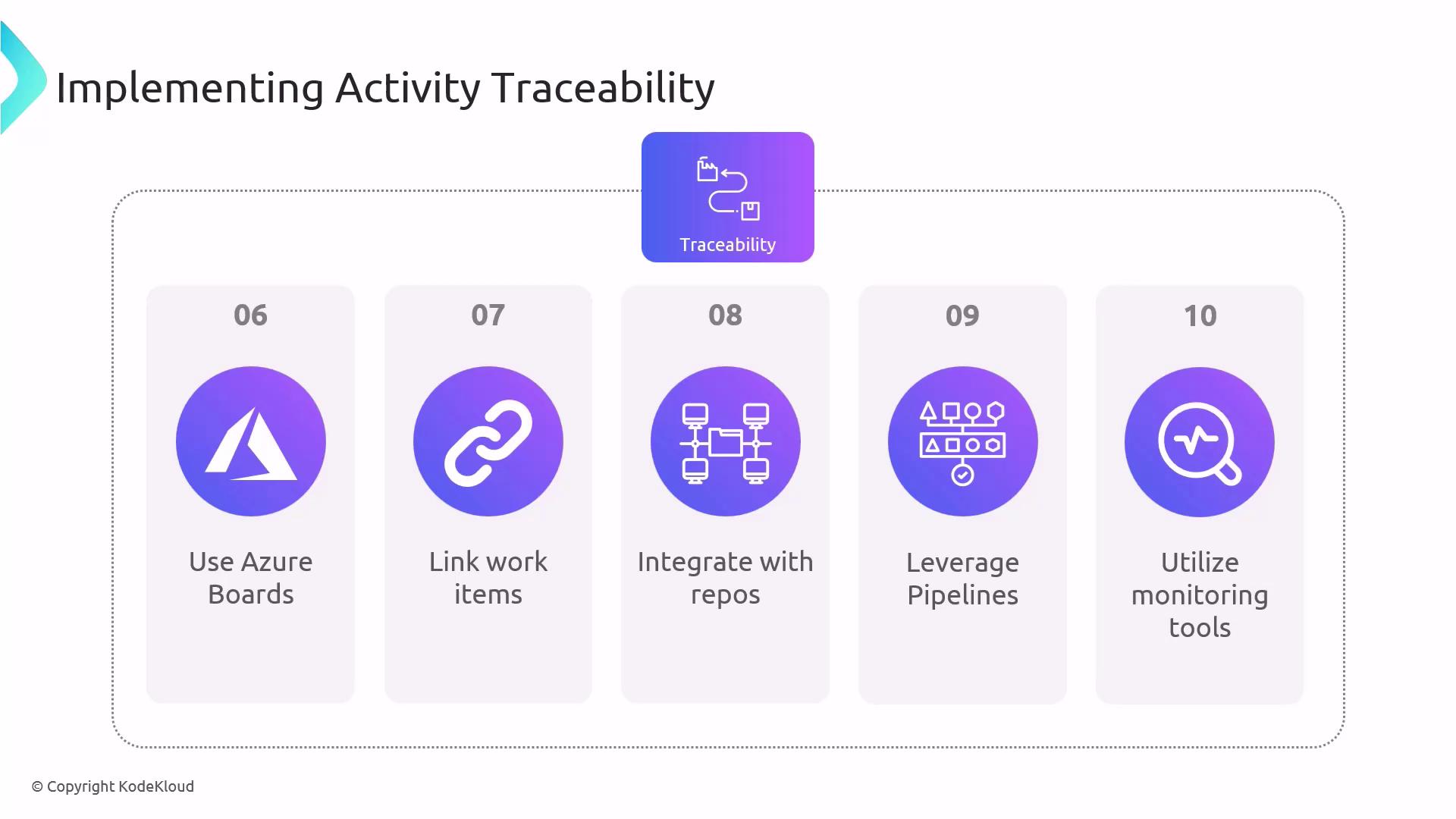 Implementing Activity Traceability

Traceability

06

Use Azure Boards

07

Link work items

08

Integrate with repos

09

Leverage Pipelines

10

Utilize monitoring tools

© Copyright KodeKloud